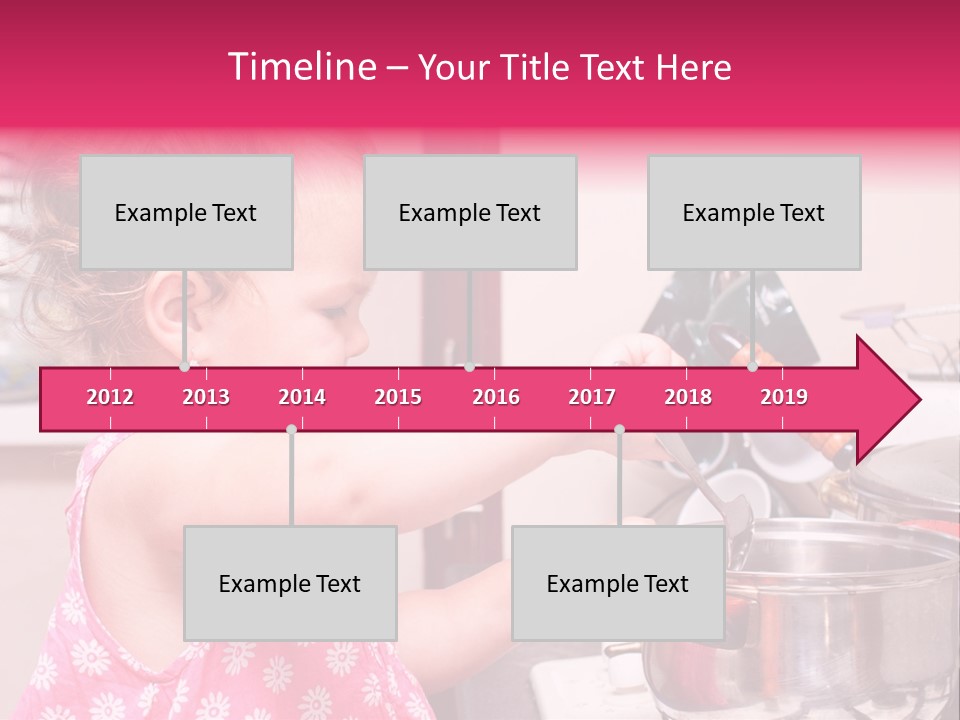 Timeline – Your Title Text Here

Example Text

Example Text

Example Text

2012 2013 2014 2015 2016 2017 2018 2019

Example Text

Example Text